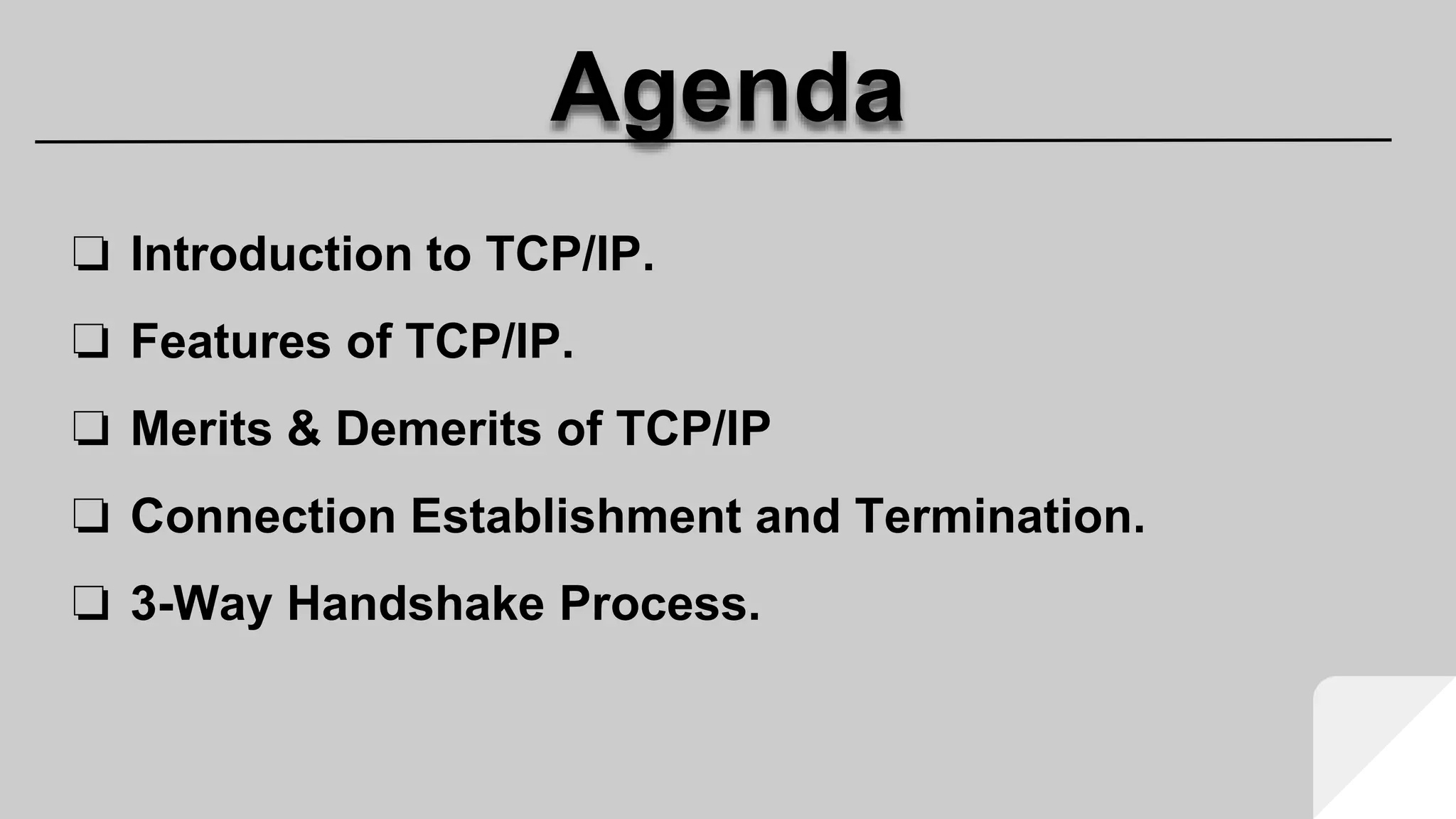 Agenda

❑ Introduction to TCP/IP.

❑ Features of TCP/IP.

❑ Merits & Demerits of TCP/IP

❑ Connection Establishment and Termination.

❑ 3-Way Handshake Process.